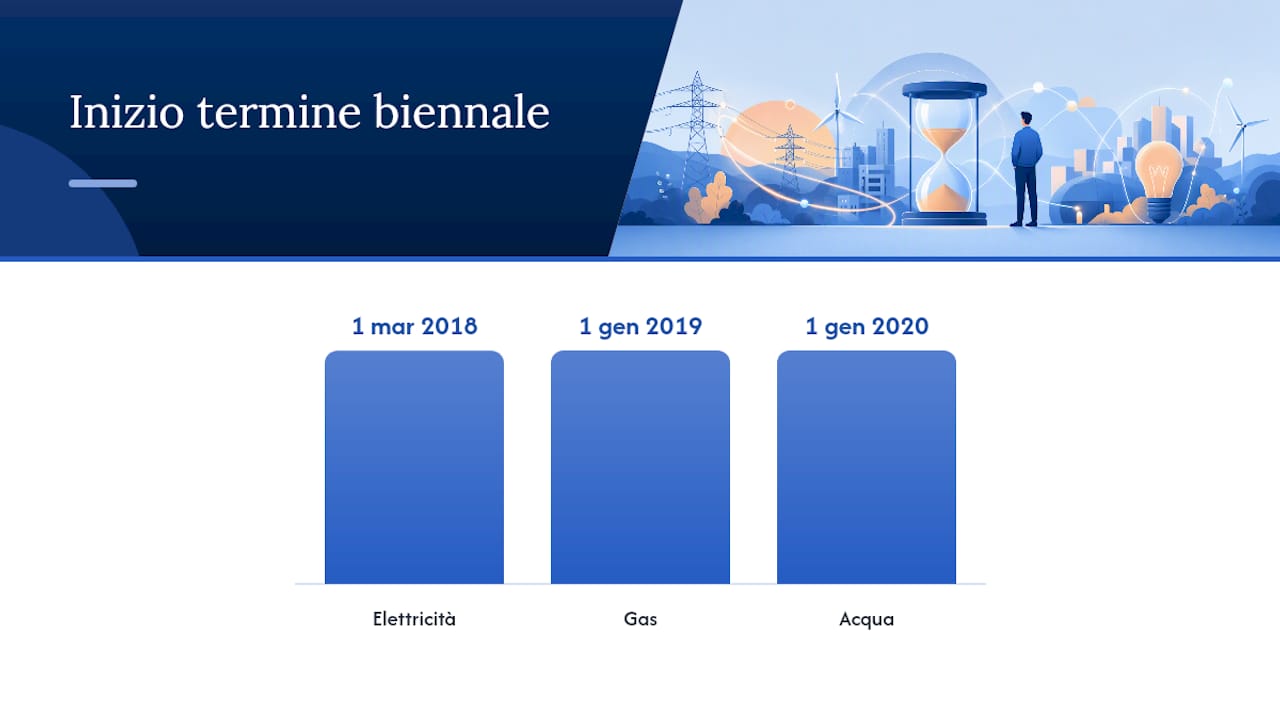 Inizio termine biennale

1 mar 2018
1 gen 2019
1 gen 2020

Elettricità
Gas
Acqua